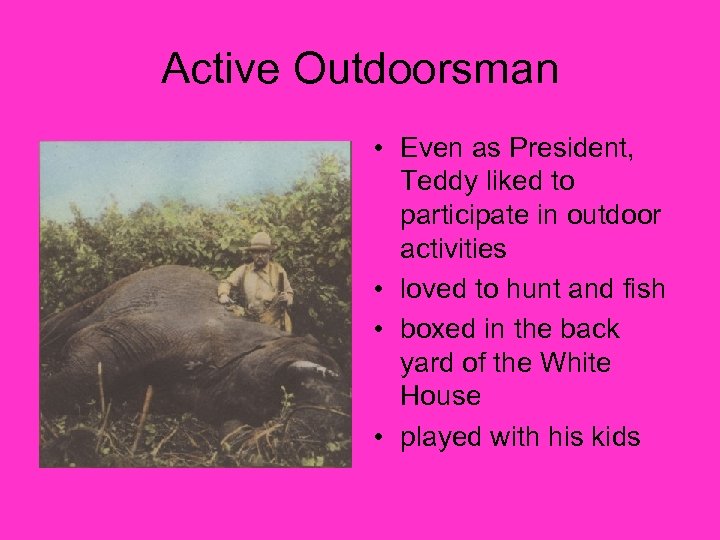 Active Outdoorsman

• Even as President, Teddy liked to participate in outdoor activities
• loved to hunt and fish
• boxed in the back yard of the White House
• played with his kids